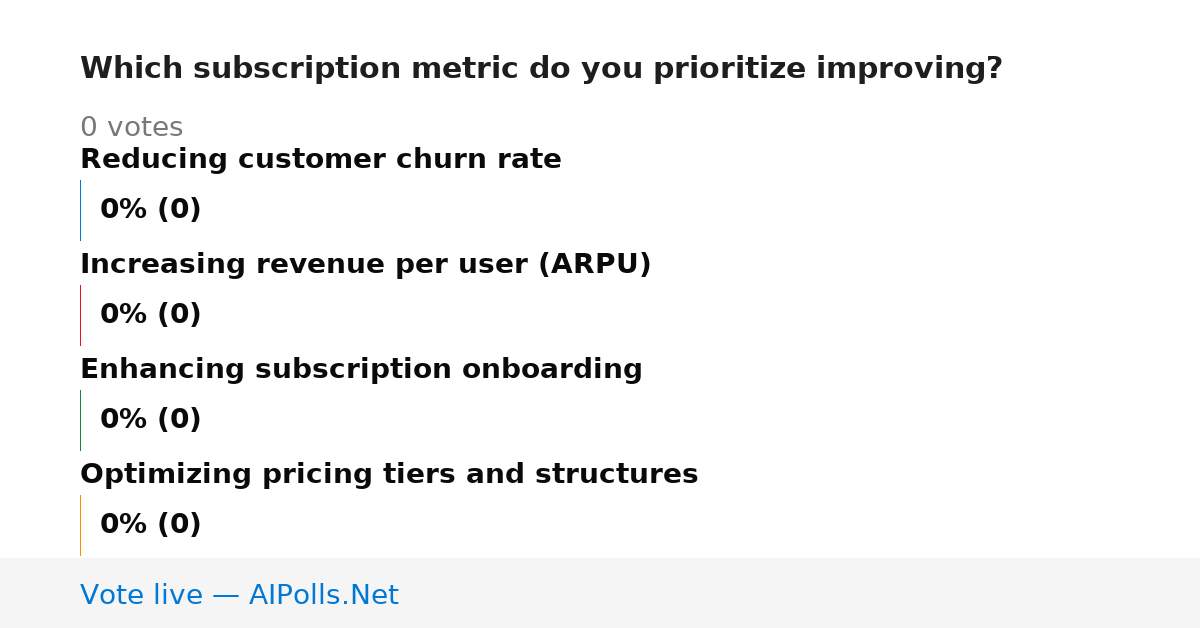 Which subscription metric do you prioritize improving?

0 votes

Reducing customer churn rate

0% (0)

Increasing revenue per user (ARPU)

0% (0)

Enhancing subscription onboarding

0% (0)

Optimizing pricing tiers and structures

0% (0)

Vote live — AIPolls.Net